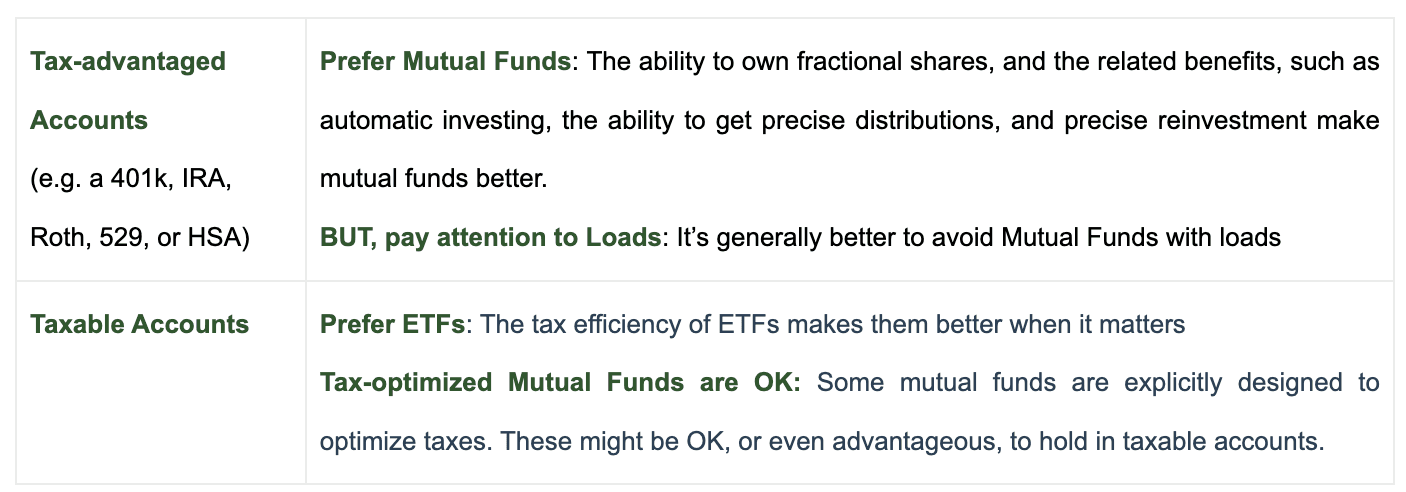 | | |
|---|---|
| Tax-advantaged Accounts (e.g. a 401k, IRA, Roth, 529, or HSA) | Prefer Mutual Funds: The ability to own fractional shares, and the related benefits, such as automatic investing, the ability to get precise distributions, and precise reinvestment make mutual funds better. BUT, pay attention to Loads: It’s generally better to avoid Mutual Funds with loads |
| Taxable Accounts | Prefer ETFs: The tax efficiency of ETFs makes them better when it matters Tax-optimized Mutual Funds are OK: Some mutual funds are explicitly designed to optimize taxes. These might be OK, or even advantageous, to hold in taxable accounts. |